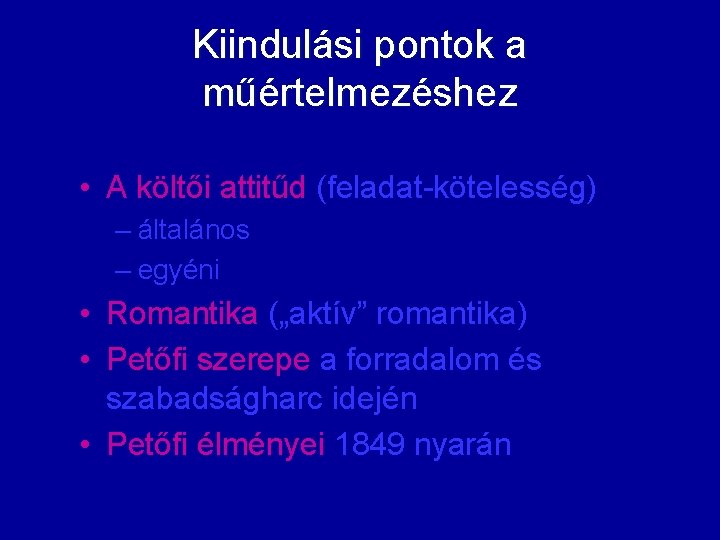 Kiindulási pontok a műértelmezéshez

• A költői attitűd (feladat-kötelesség)
  – általános
  – egyéni
• Romantika („aktív” romantika)
• Petőfi szerepe a forradalom és szabadságharc idején
• Petőfi élményei 1849 nyarán